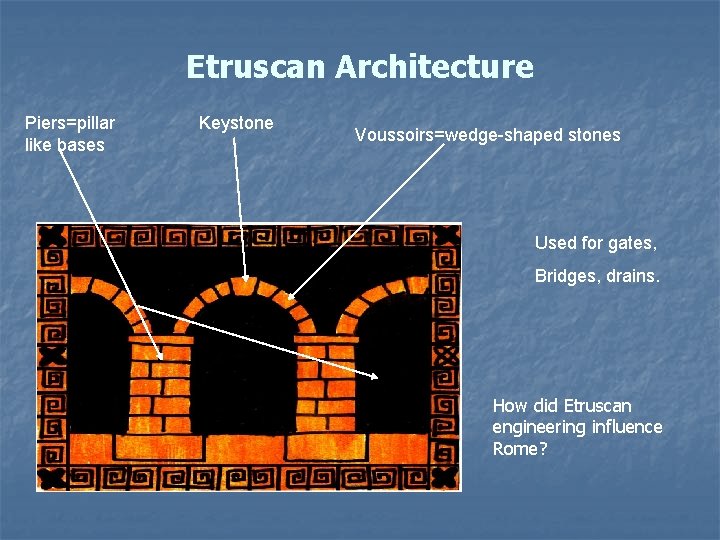 Etruscan Architecture

Piers=pillar like bases

Keystone

Voussoirs=wedge-shaped stones

Used for gates,

Bridges, drains.

How did Etruscan engineering influence Rome?